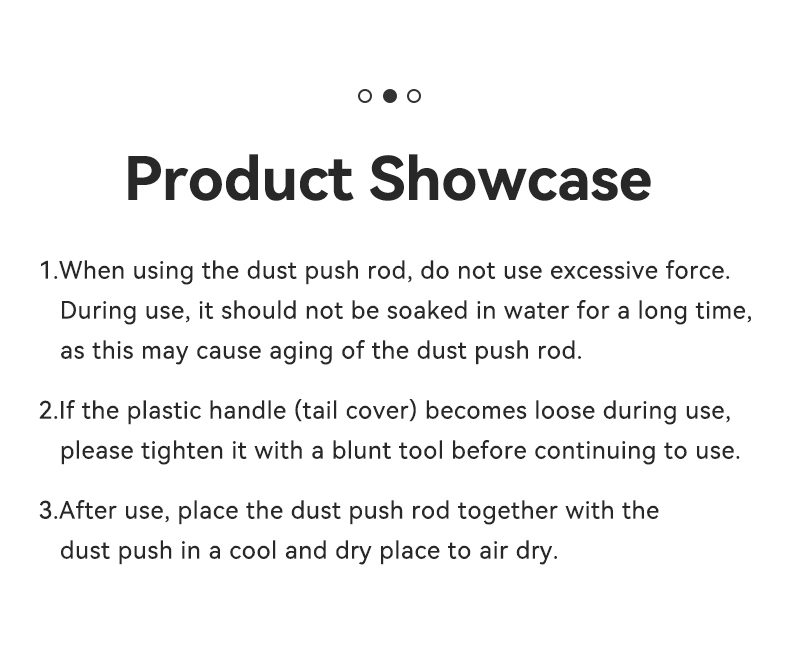 Product Showcase

1.When using the dust push rod, do not use excessive force. During use, it should not be soaked in water for a long time, as this may cause aging of the dust push rod.

2.If the plastic handle (tail cover) becomes loose during use, please tighten it with a blunt tool before continuing to use.

3.After use, place the dust push rod together with the dust push in a cool and dry place to air dry.